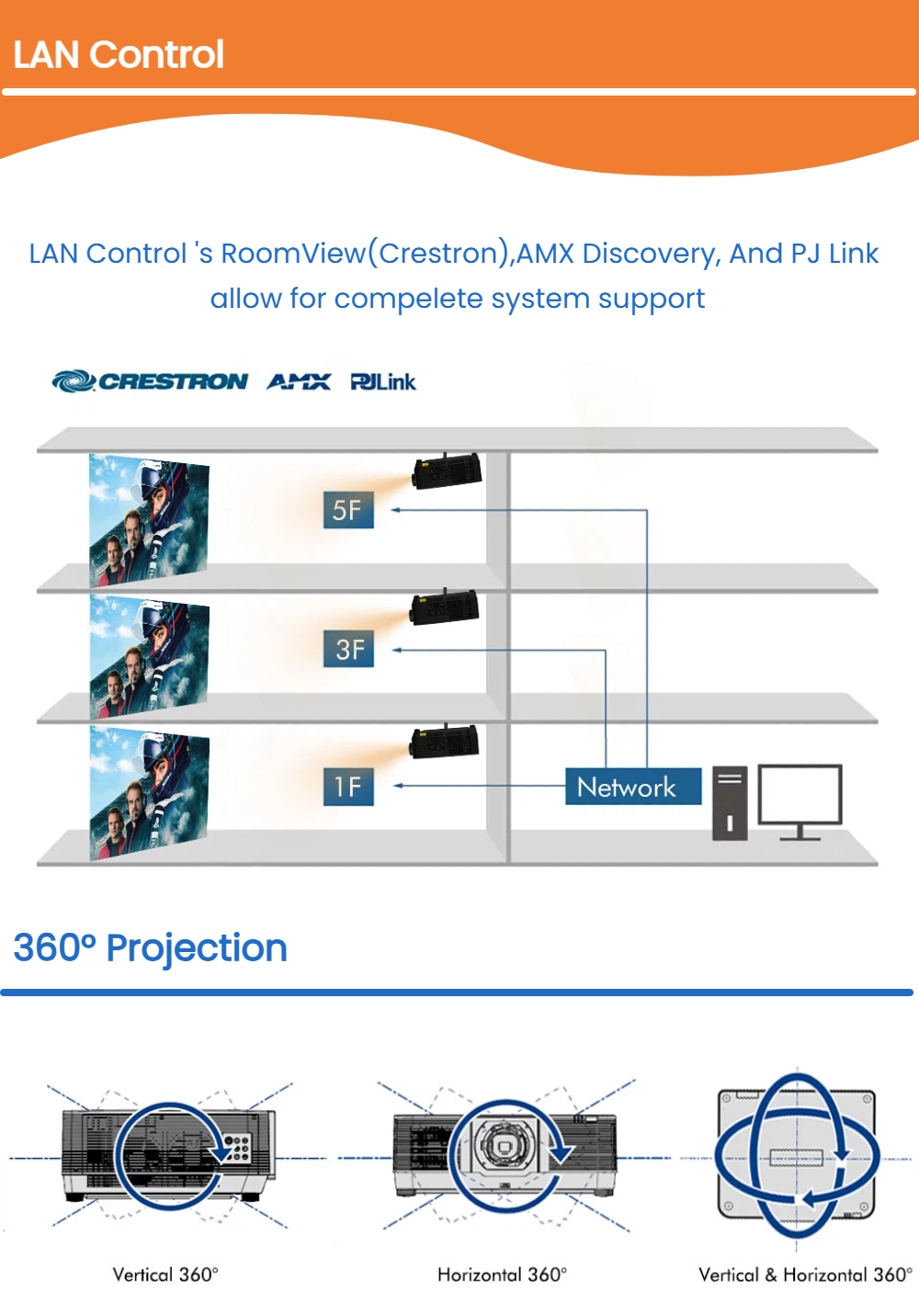 LAN Control

LAN Control 's RoomView(Crestron),AMX Discovery, And PJ Link allow for compelete system support

CRESTRON AMX PJLink

5F

3F

1F

Network

360º Projection

Vertical 360°

Horizontal 360°

Vertical & Horizontal 360°